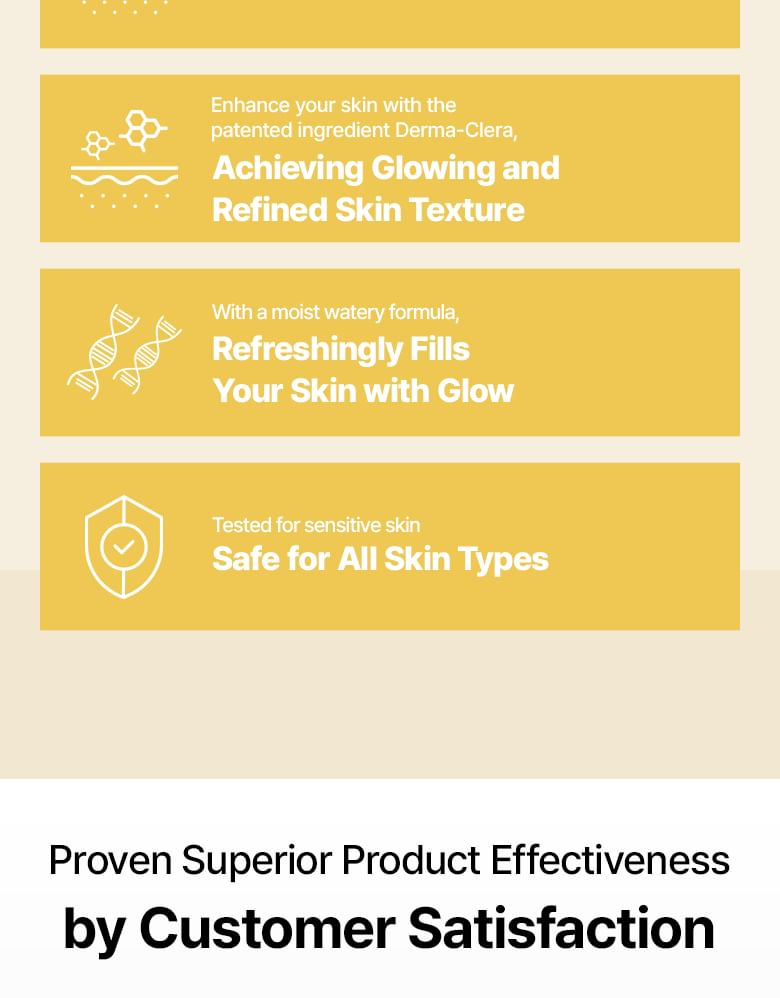 Enhance your skin with the patented ingredient Derma-Clera,
Achieving Glowing and Refined Skin Texture

With a moist watery formula,
Refreshingly Fills Your Skin with Glow

Tested for sensitive skin
Safe for All Skin Types

Proven Superior Product Effectiveness
by Customer Satisfaction